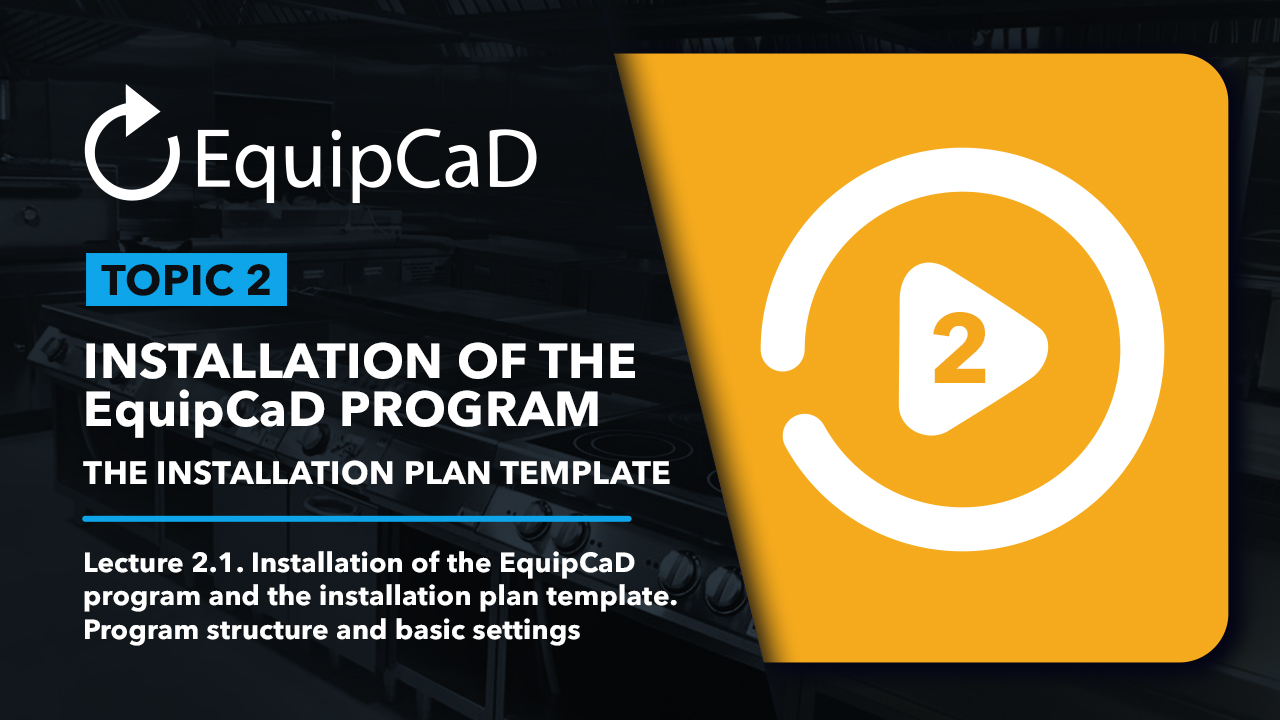 EquipCaD

TOPIC 2

INSTALLATION OF THE EquipCaD PROGRAM

THE INSTALLATION PLAN TEMPLATE

Lecture 2.1. Installation of the EquipCaD program and the installation plan template. Program structure and basic settings

2